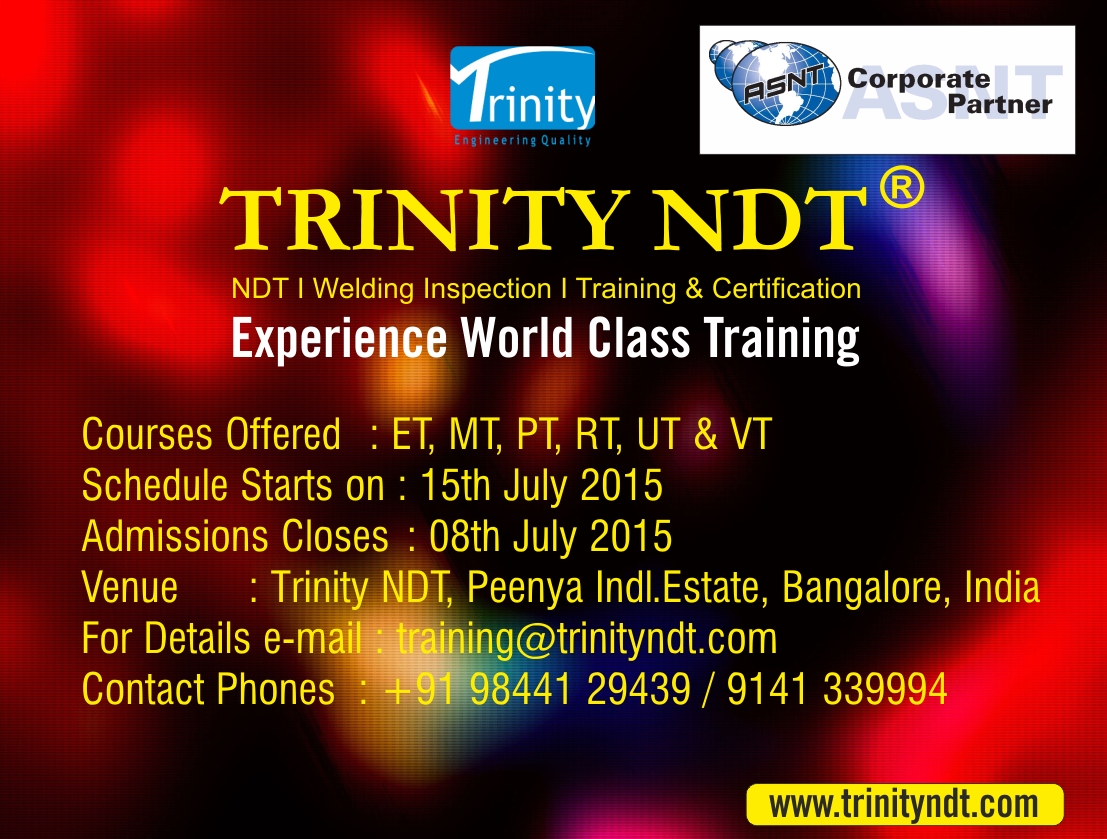 Trinity
Engineering Quality

ASNT Corporate Partner
ASNT

TRINITY NDT®
NDT I Welding Inspection I Training & Certification
Experience World Class Training

Courses Offered : ET, MT, PT, RT, UT & VT
Schedule Starts on : 15th July 2015
Admissions Closes : 08th July 2015
Venue : Trinity NDT, Peenya Indl.Estate, Bangalore, India
For Details e-mail : training@trinityndt.com
Contact Phones : +91 98441 29439 / 9141 339994

www.trinityndt.com